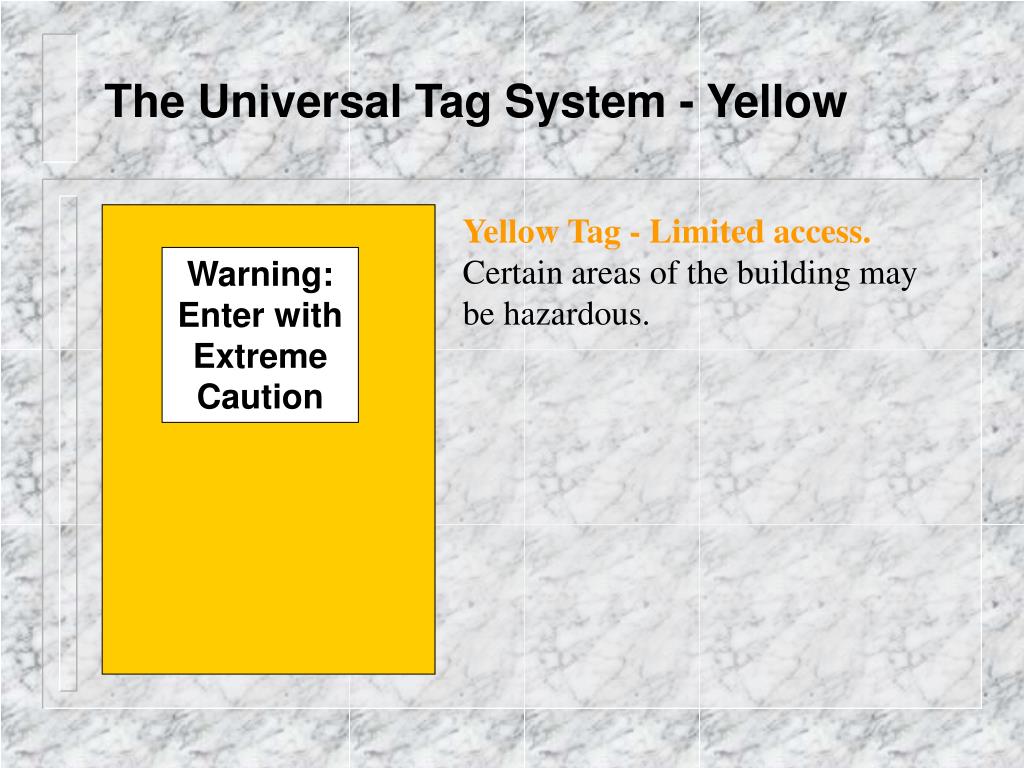 The Universal Tag System - Yellow

Warning: Enter with Extreme Caution

Yellow Tag - Limited access.
Certain areas of the building may be hazardous.